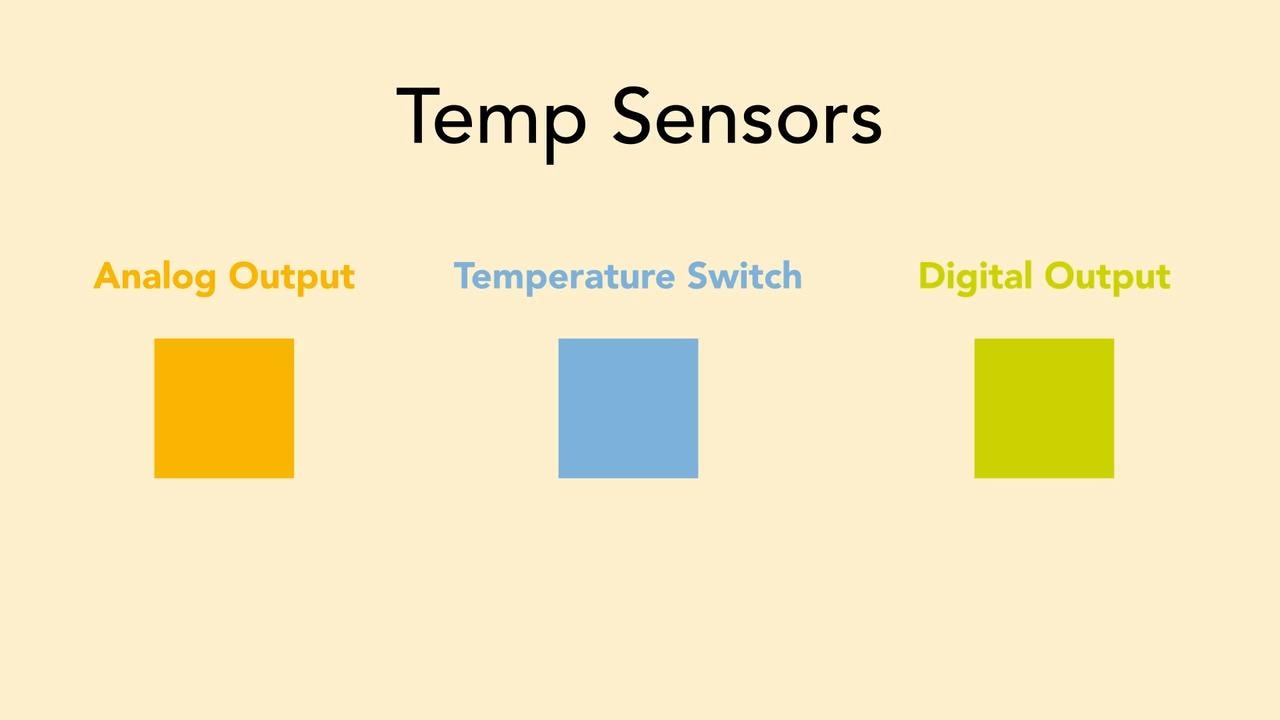 Temp Sensors

Analog Output

Temperature Switch

Digital Output